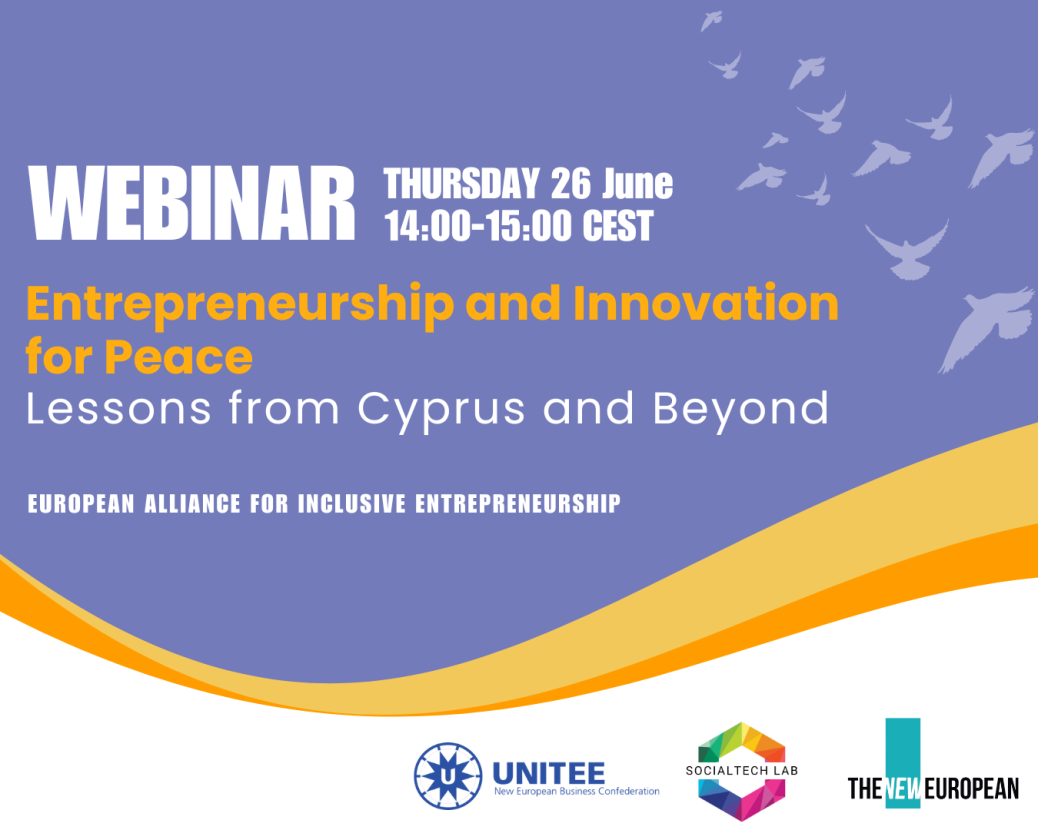 WEBINAR THURSDAY 26 June 14:00-15:00 CEST

Entrepreneurship and Innovation for Peace
Lessons from Cyprus and Beyond

EUROPEAN ALLIANCE FOR INCLUSIVE ENTREPRENEURSHIP

U UNITEE New European Business Confederation

SOCIALTECH LAB

THE NEW EUROPEAN